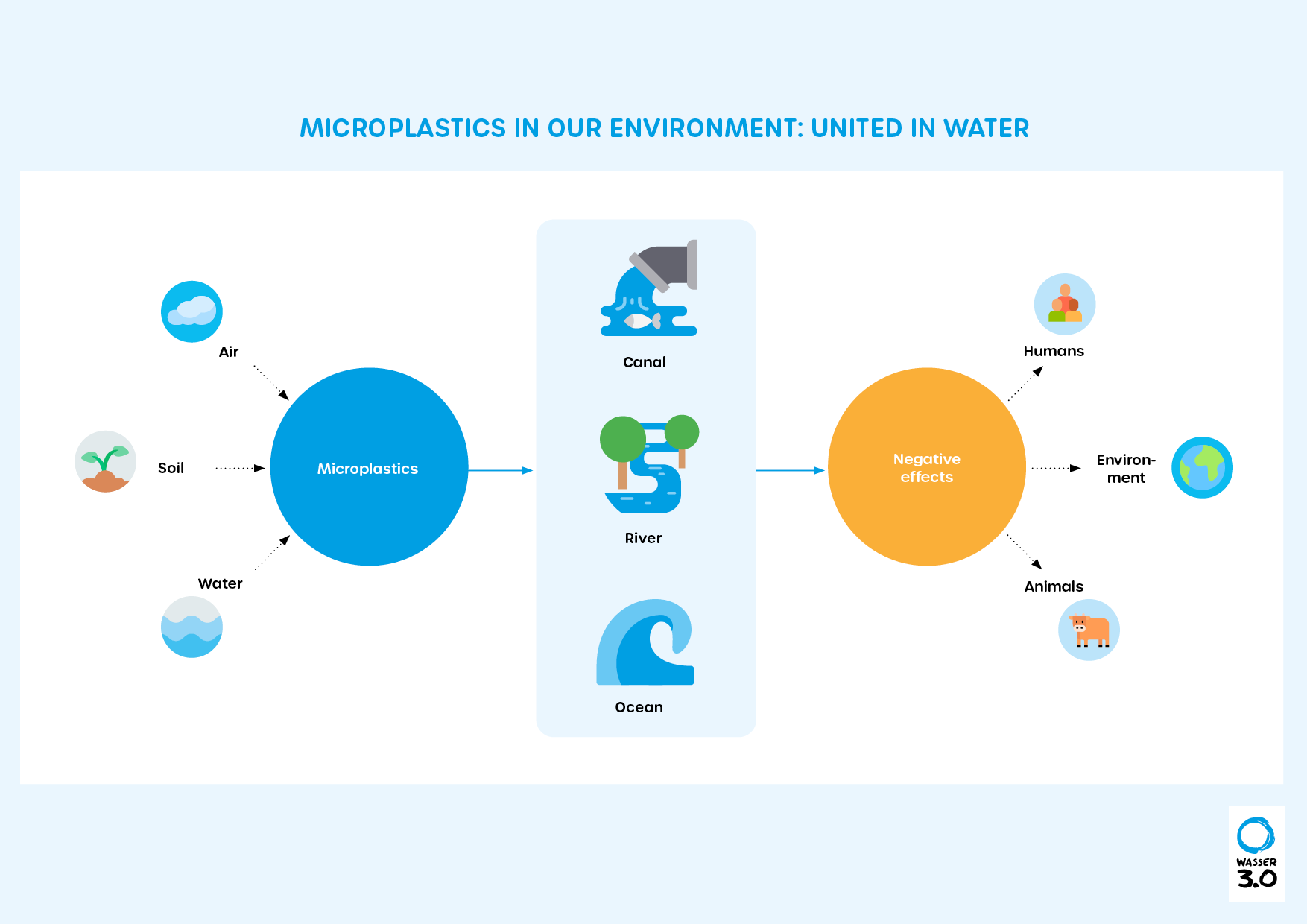 MICROPLASTICS IN OUR ENVIRONMENT: UNITED IN WATER

Air

Soil

Water

Microplastics

Canal

River

Ocean

Negative effects

Humans

Environment

Animals

WASSER 3.0